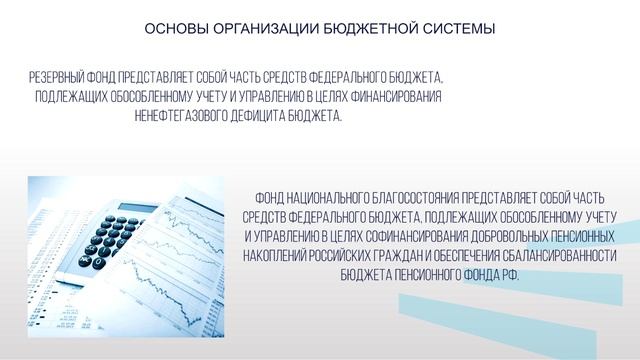 ОСНОВЫ ОРГАНИЗАЦИИ БЮДЖЕТНОЙ СИСТЕМЫ

РЕЗЕРВНЫЙ ФОНД ПРЕДСТАВЛЯЕТ СОБОЙ ЧАСТЬ СРЕДСТВ ФЕДЕРАЛЬНОГО БЮДЖЕТА, ПОДЛЕЖАЩИХ ОБОСОБЛЕННОМУ УЧЕТУ И УПРАВЛЕНИЮ В ЦЕЛЯХ ФИНАНСИРОВАНИЯ НЕНЕФТЕГАЗОВОГО ДЕФИЦИТА БЮДЖЕТА.

ФОНД НАЦИОНАЛЬНОГО БЛАГОСОСТОЯНИЯ ПРЕДСТАВЛЯЕТ СОБОЙ ЧАСТЬ СРЕДСТВ ФЕДЕРАЛЬНОГО БЮДЖЕТА, ПОДЛЕЖАЩИХ ОБОСОБЛЕННОМУ УЧЕТУ И УПРАВЛЕНИЮ В ЦЕЛЯХ СОФИНАНСИРОВАНИЯ ДОБРОВОЛЬНЫХ ПЕНСИОННЫХ НАКОПЛЕНИЙ РОССИЙСКИХ ГРАЖДАН И ОБЕСПЕЧЕНИЯ СБАЛАНСИРОВАННОСТИ БЮДЖЕТА ПЕНСИОННОГО ФОНДА РФ.